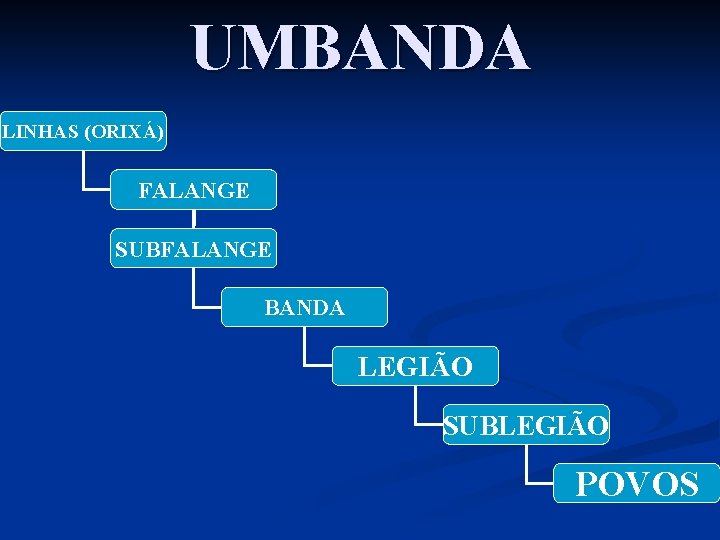 UMBANDA

LINHAS (ORIXÁ)

FALANGE

SUBFALANGE

BANDA

LEGIÃO

SUBLEGIÃO

POVOS